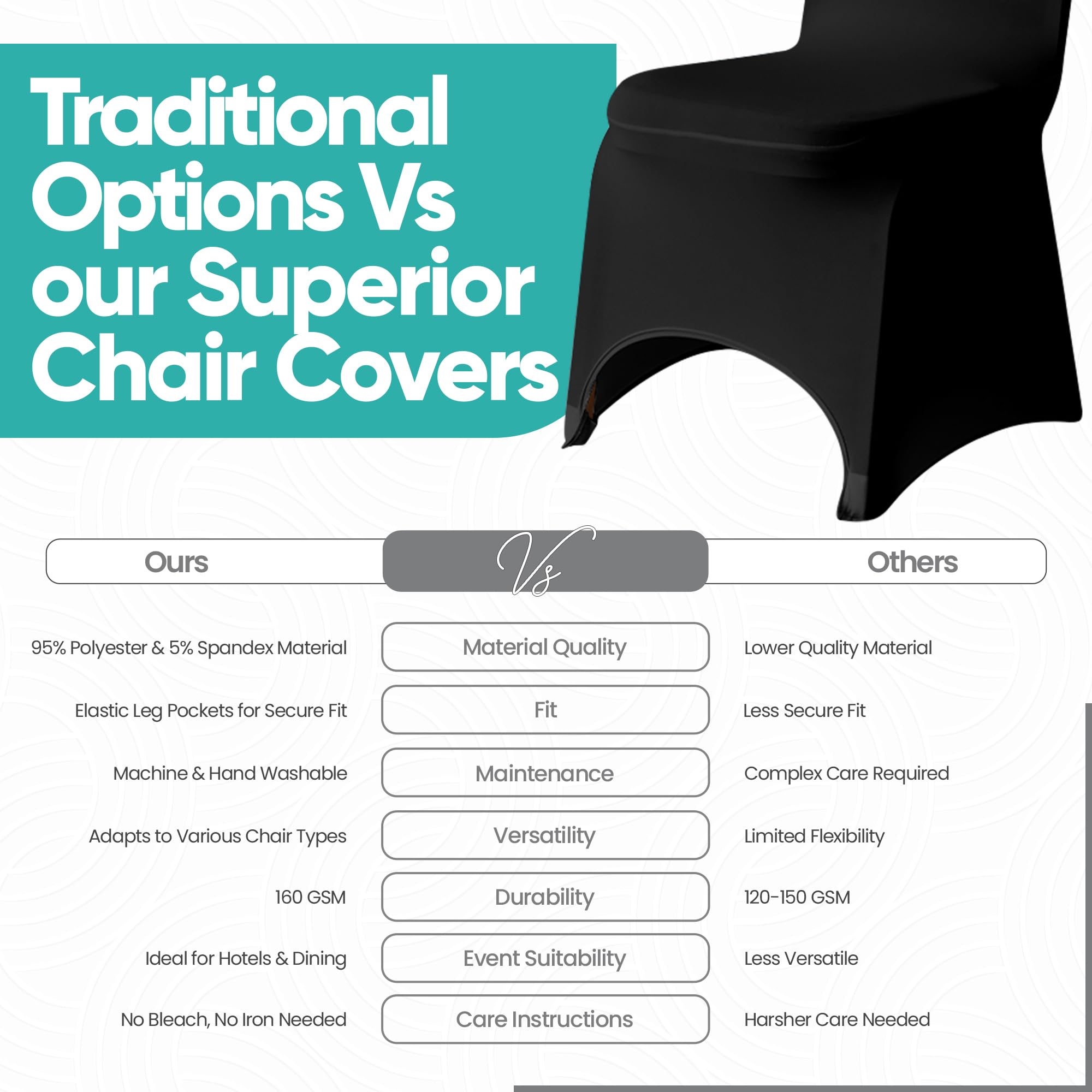 Traditional Options Vs our Superior Chair Covers

| Ours | Vs | Others |
|---|---|---|
| 95% Polyester & 5% Spandex Material | Material Quality | Lower Quality Material |
| Elastic Leg Pockets for Secure Fit | Fit | Less Secure Fit |
| Machine & Hand Washable | Maintenance | Complex Care Required |
| Adapts to Various Chair Types | Versatility | Limited Flexibility |
| 160 GSM | Durability | 120-150 GSM |
| Ideal for Hotels & Dining | Event Suitability | Less Versatile |
| No Bleach, No Iron Needed | Care Instructions | Harsher Care Needed |